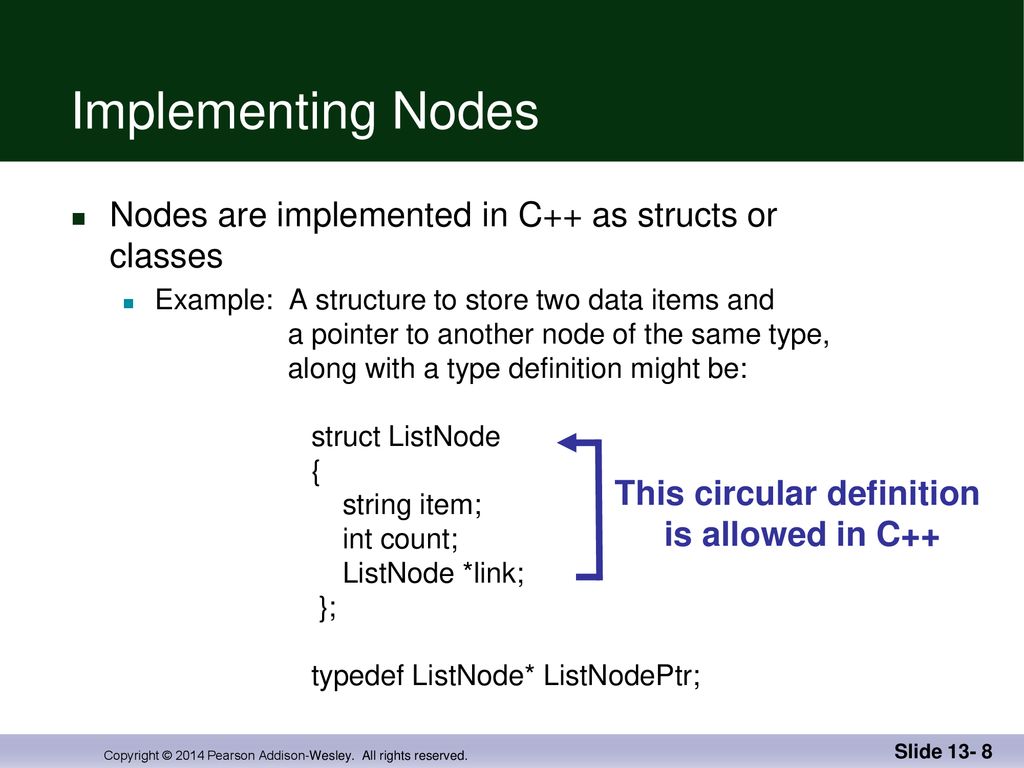 Implementing Nodes

Nodes are implemented in C++ as structs or classes

Example: A structure to store two data items and a pointer to another node of the same type, along with a type definition might be:

struct ListNode
{
string item;
int count;
ListNode *link;
};

typedef ListNode* ListNodePtr;

This circular definition is allowed in C++

Copyright © 2014 Pearson Addison-Wesley. All rights reserved.

Slide 13- 8